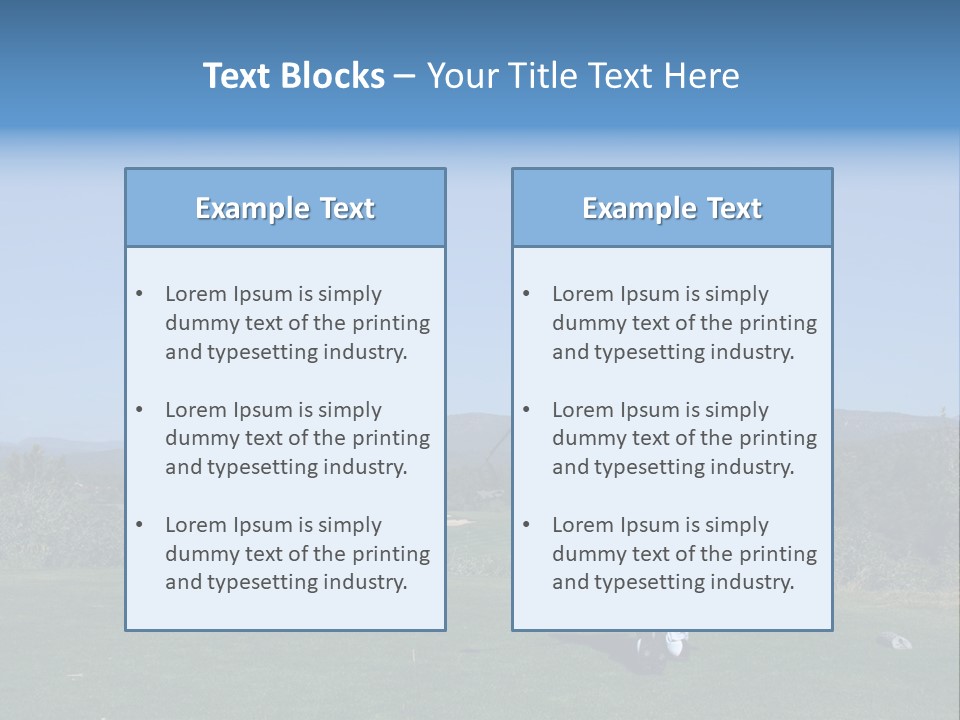 Text Blocks – Your Title Text Here

Example Text

• Lorem Ipsum is simply dummy text of the printing and typesetting industry.

• Lorem Ipsum is simply dummy text of the printing and typesetting industry.

• Lorem Ipsum is simply dummy text of the printing and typesetting industry.

Example Text

• Lorem Ipsum is simply dummy text of the printing and typesetting industry.

• Lorem Ipsum is simply dummy text of the printing and typesetting industry.

• Lorem Ipsum is simply dummy text of the printing and typesetting industry.